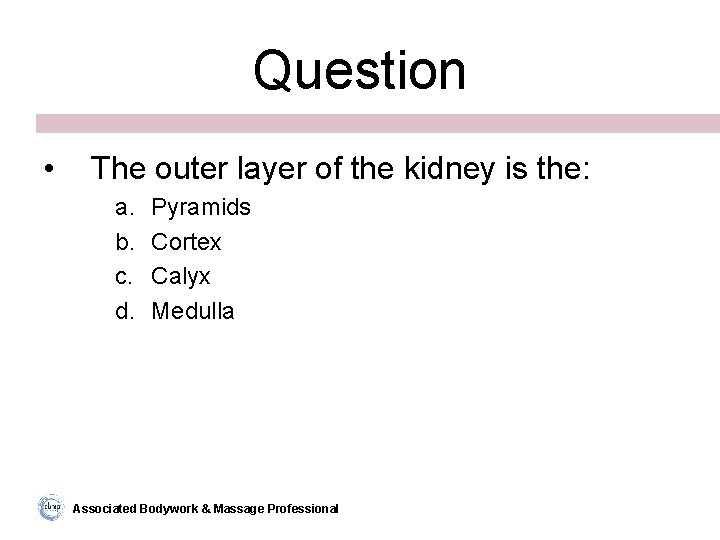 Question

• The outer layer of the kidney is the:

a. Pyramids
b. Cortex
c. Calyx
d. Medulla

abmp

Associated Bodywork & Massage Professional